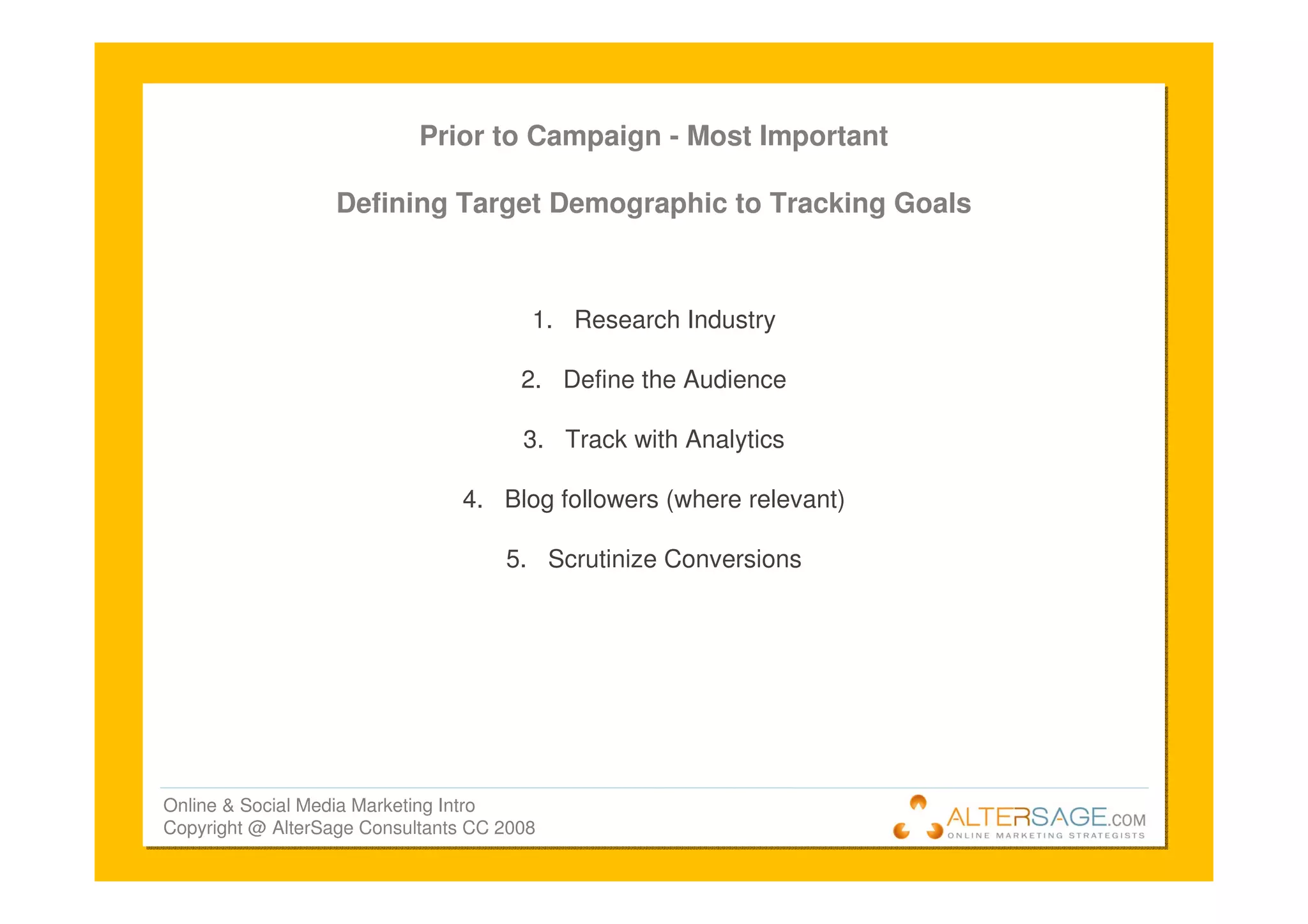 Prior to Campaign - Most Important

Defining Target Demographic to Tracking Goals

1. Research Industry

2. Define the Audience

3. Track with Analytics

4. Blog followers (where relevant)

5. Scrutinize Conversions

Online & Social Media Marketing Intro
Copyright @ AlterSage Consultants CC 2008

ALTERSAGE.COM
ONLINE MARKETING STRATEGISTS